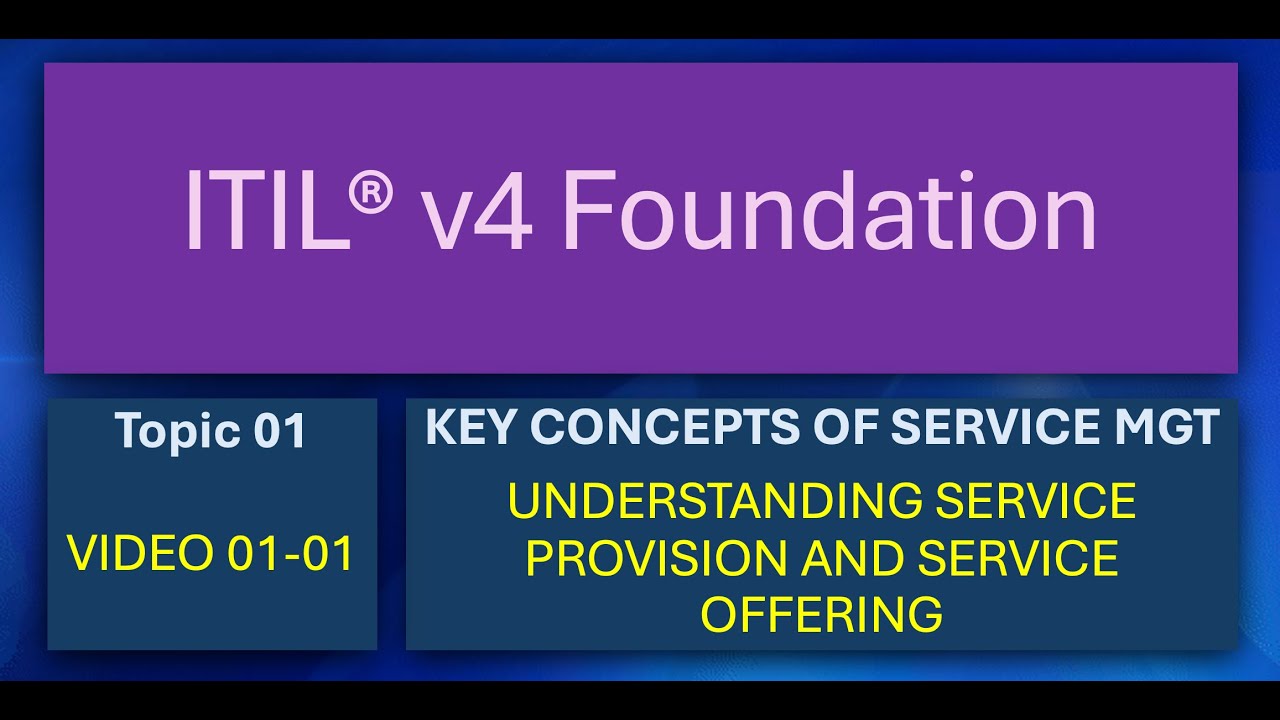 ITIL® v4 Foundation

Topic 01

VIDEO 01-01

KEY CONCEPTS OF SERVICE MGT

UNDERSTANDING SERVICE PROVISION AND SERVICE OFFERING